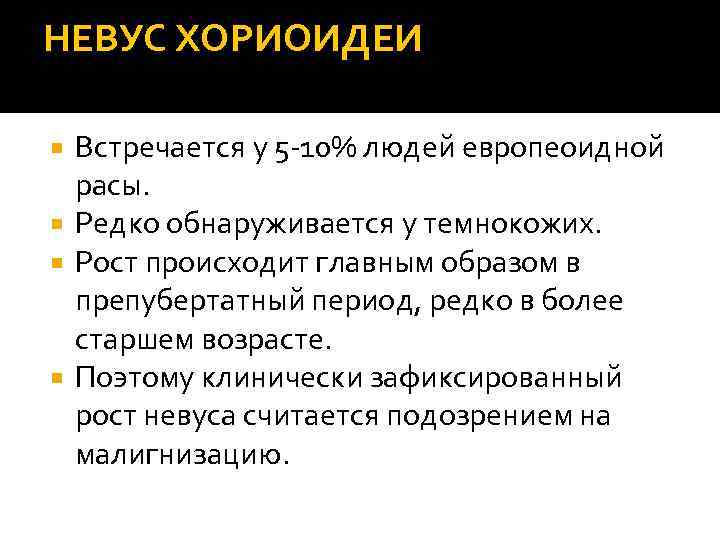 НЕВУС ХОРИОИДЕИ

Встречается у 5-10% людей европеоидной расы.

Редко обнаруживается у темнокожих.

Рост происходит главным образом в препубертатный период, редко в более старшем возрасте.

Поэтому клинически зафиксированный рост невуса считается подозрением на малигнизацию.